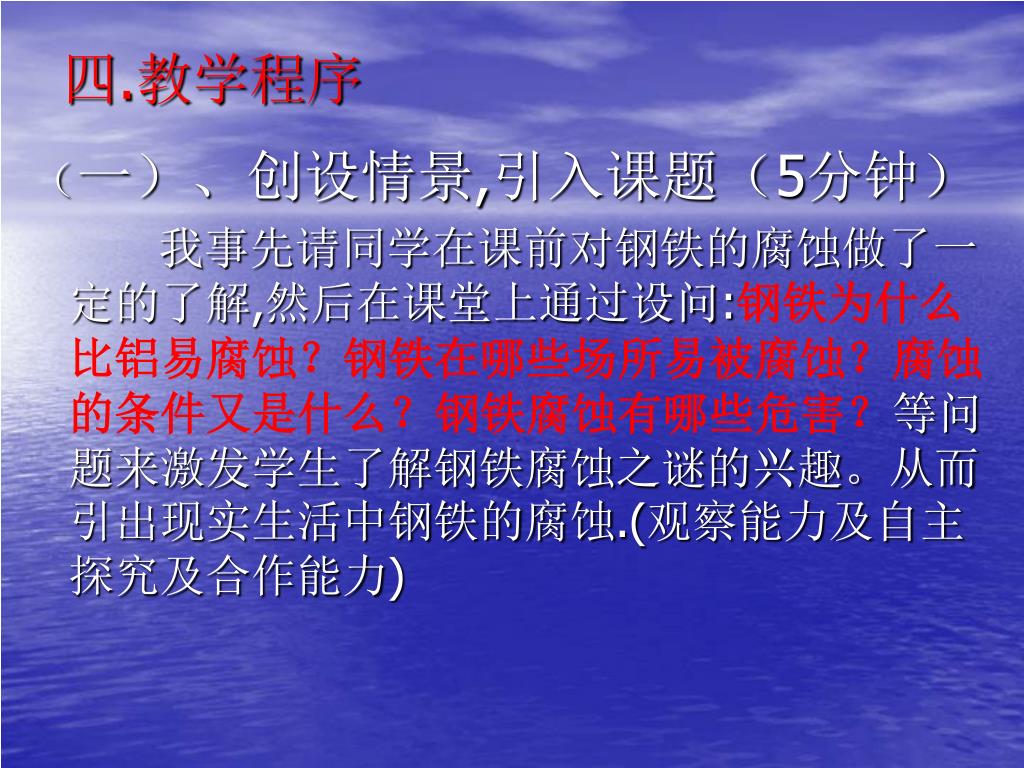 四.教学程序

（一）、创设情景,引入课题（5分钟）

我事先请同学在课前对钢铁的腐蚀做了一定的了解,然后在课堂上通过设问:钢铁为什么比铝易腐蚀？钢铁在哪些场所易被腐蚀？腐蚀的条件又是什么？钢铁腐蚀有哪些危害？等问题来激发学生了解钢铁腐蚀之谜的兴趣。从而引出现实生活中钢铁的腐蚀.(观察能力及自主探究及合作能力)